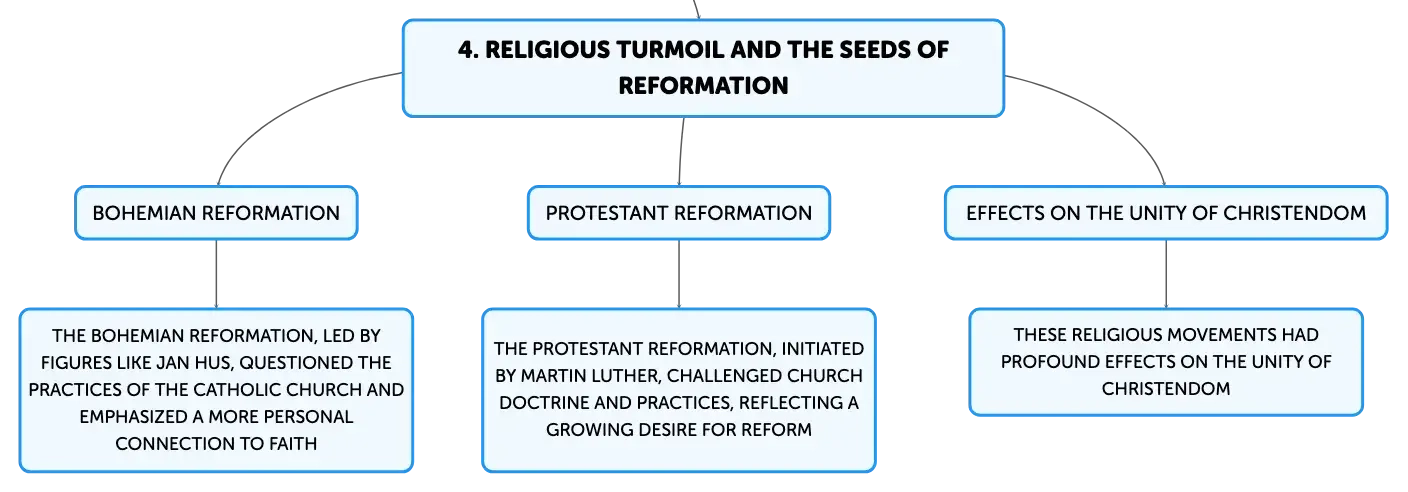 4. RELIGIOUS TURMOIL AND THE SEEDS OF REFORMATION

BOHEMIAN REFORMATION

THE BOHEMIAN REFORMATION, LED BY FIGURES LIKE JAN HUS, QUESTIONED THE PRACTICES OF THE CATHOLIC CHURCH AND EMPHASIZED A MORE PERSONAL CONNECTION TO FAITH

PROTESTANT REFORMATION

THE PROTESTANT REFORMATION, INITIATED BY MARTIN LUTHER, CHALLENGED CHURCH DOCTRINE AND PRACTICES, REFLECTING A GROWING DESIRE FOR REFORM

EFFECTS ON THE UNITY OF CHRISTENDOM

THESE RELIGIOUS MOVEMENTS HAD PROFOUND EFFECTS ON THE UNITY OF CHRISTENDOM